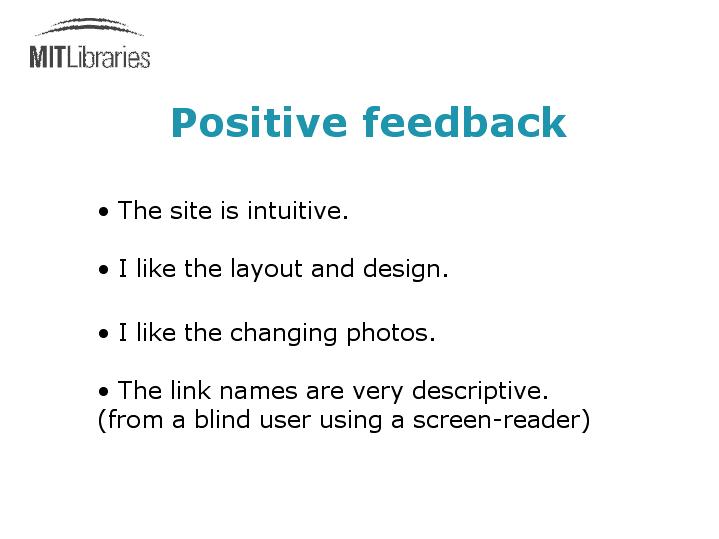 MITLibraries

Positive feedback

• The site is intuitive.

• I like the layout and design.

• I like the changing photos.

• The link names are very descriptive. (from a blind user using a screen-reader)